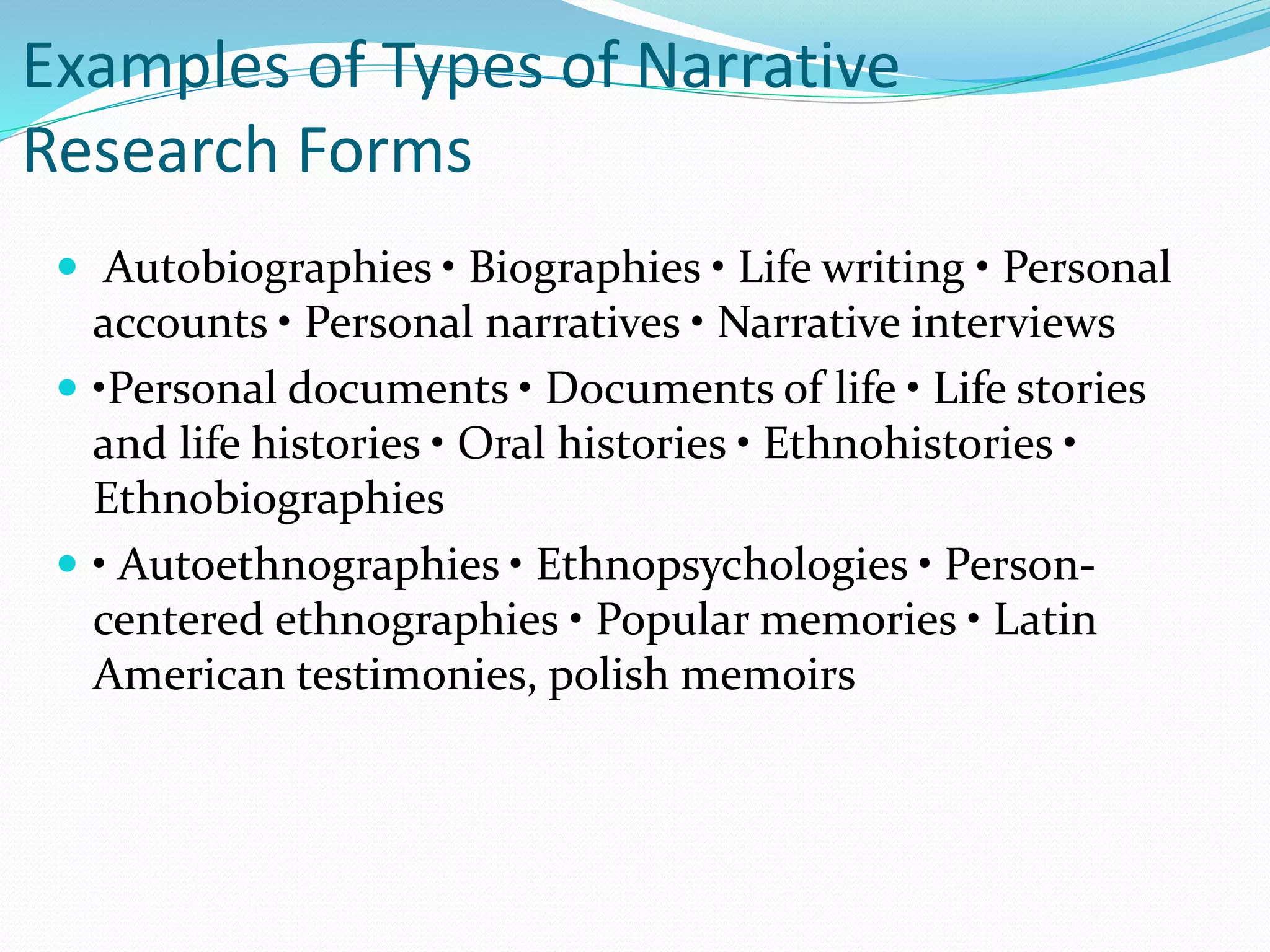 Examples of Types of Narrative Research Forms

• Autobiographies • Biographies • Life writing • Personal accounts • Personal narratives • Narrative interviews

• •Personal documents • Documents of life • Life stories and life histories • Oral histories • Ethnohistories • Ethnobiographies

• • Autoethnographies • Ethnopsychologies • Person-centered ethnographies • Popular memories • Latin American testimonies, polish memoirs